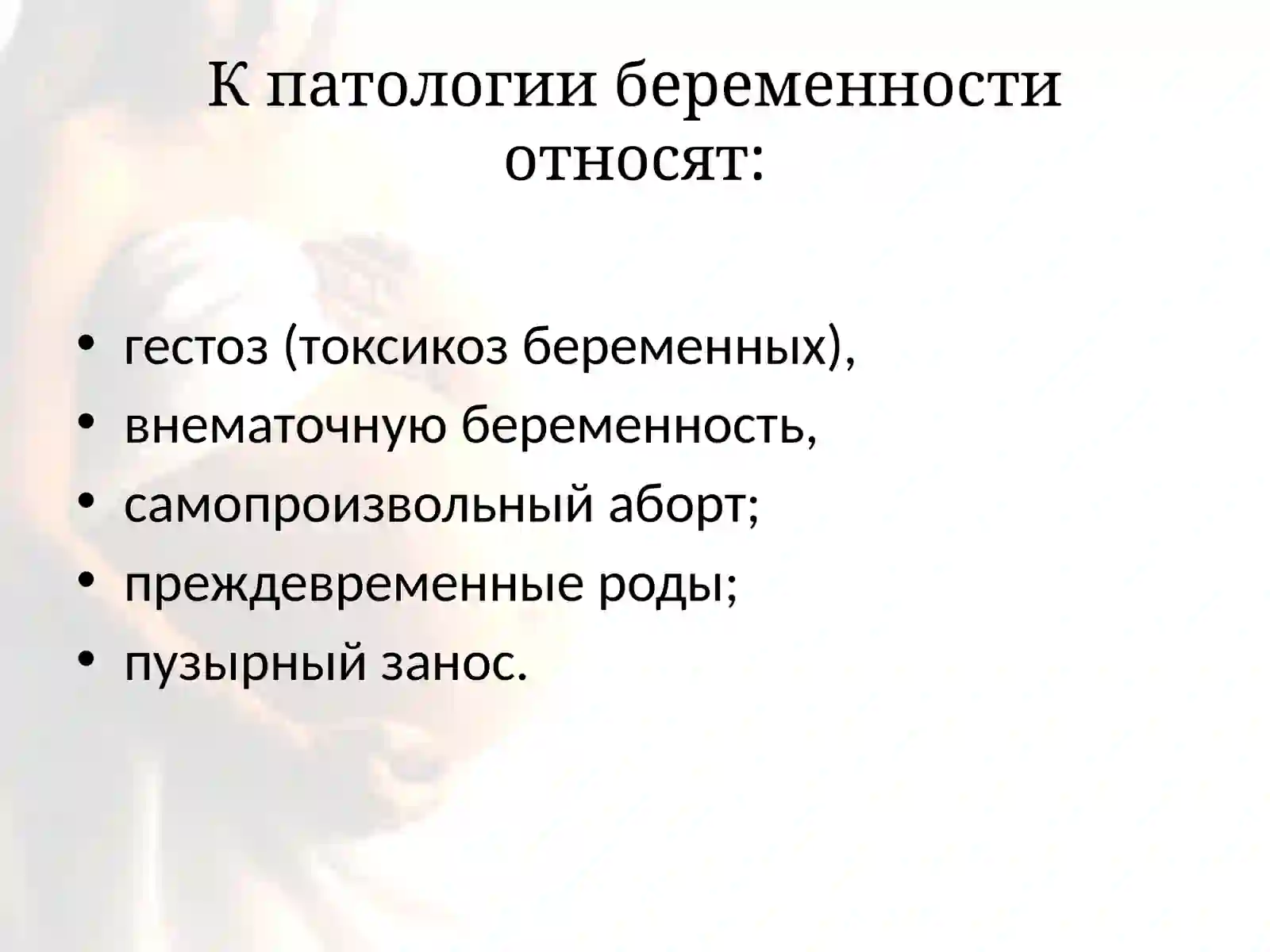 К патологии беременности относят:

• гестоз (токсикоз беременных),
• внематочную беременность,
• самопроизвольный аборт;
• преждевременные роды;
• пузырный занос.